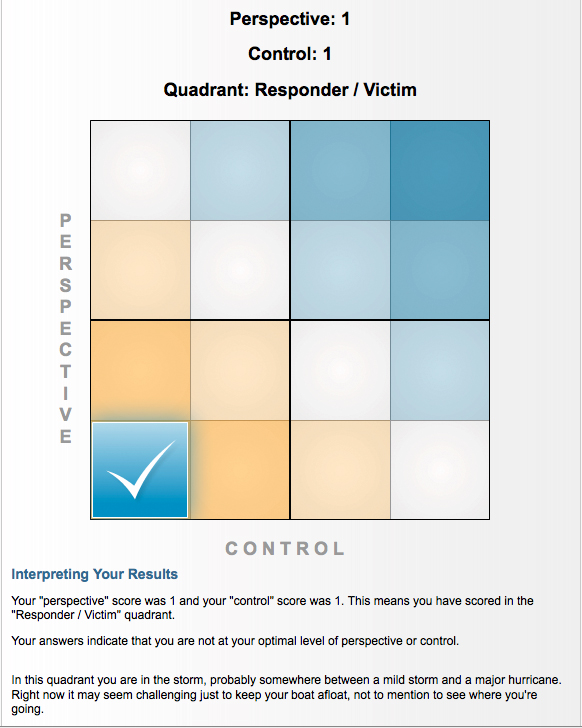 Perspective: 1

Control: 1

Quadrant: Responder / Victim

PERSPECTIVE

CONTROL

Interpreting Your Results

Your "perspective" score was 1 and your "control" score was 1. This means you have scored in the "Responder / Victim" quadrant.

Your answers indicate that you are not at your optimal level of perspective or control.

In this quadrant you are in the storm, probably somewhere between a mild storm and a major hurricane. Right now it may seem challenging just to keep your boat afloat, not to mention to see where you're going.